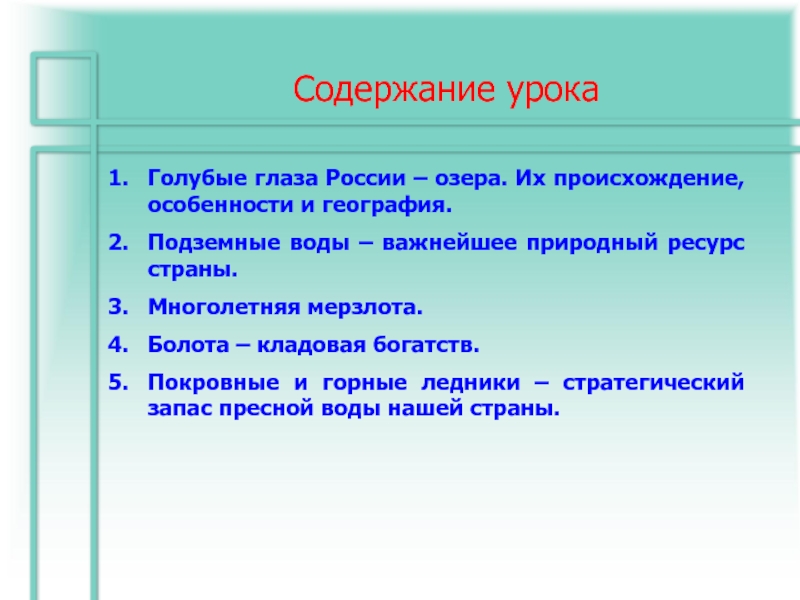 Содержание урока

1. Голубые глаза России – озера. Их происхождение, особенности и география.
2. Подземные воды – важнейшее природный ресурс страны.
3. Многолетняя мерзлота.
4. Болота – кладовая богатств.
5. Покровные и горные ледники – стратегический запас пресной воды нашей страны.